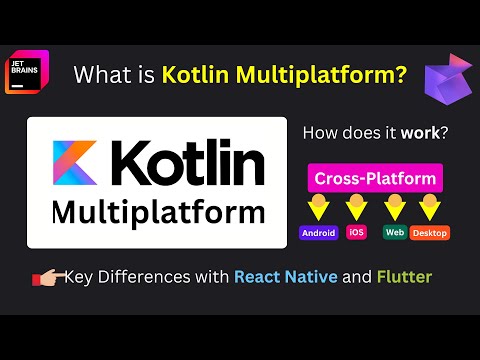 JET BRAINS

What is Kotlin Multiplatform?

Kotlin Multiplatform

How does it work?

Cross-Platform

Android iOS Web Desktop

Key Differences with React Native and Flutter